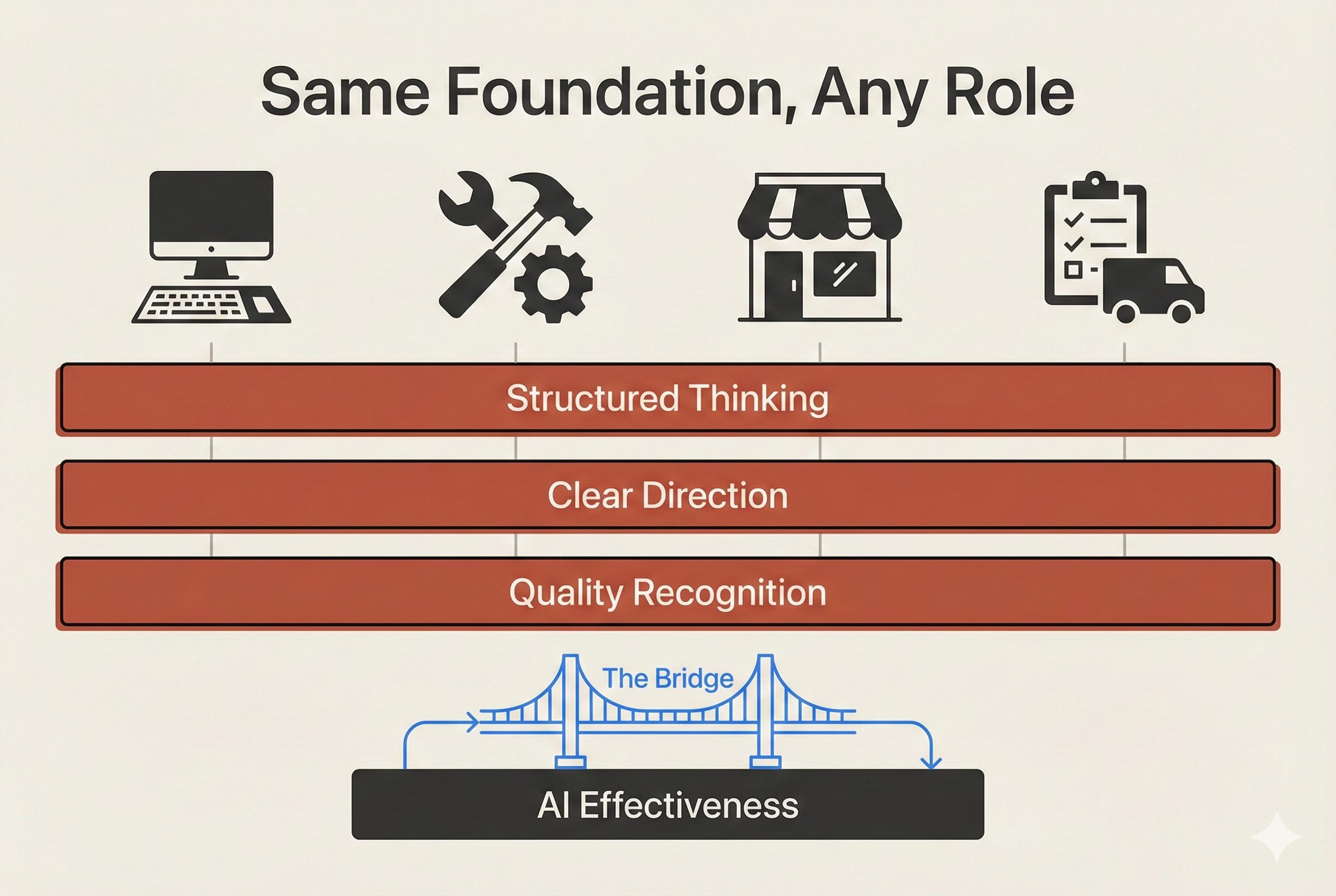 Same Foundation, Any Role

Structured Thinking

Clear Direction

Quality Recognition

The Bridge

AI Effectiveness